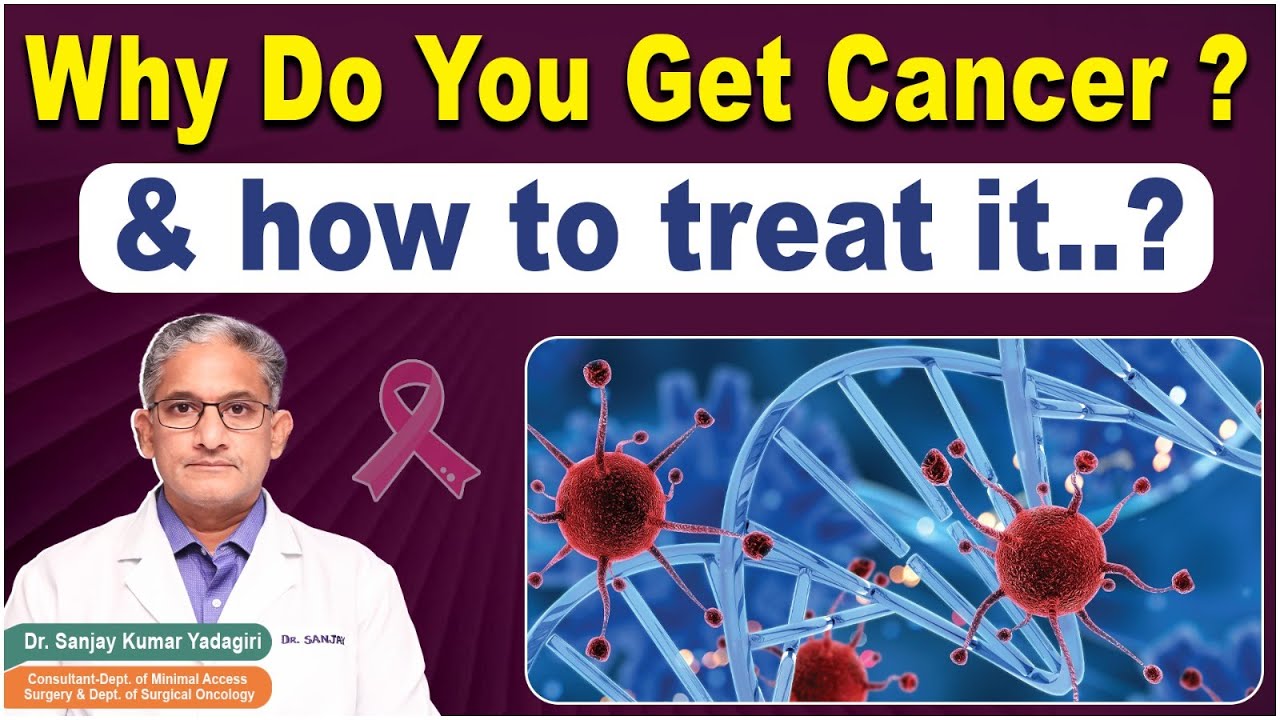 Why Do You Get Cancer ?

& how to treat it..?

DR. SANJAY

Dr. Sanjay Kumar Yadagiri

Consultant-Dept. of Minimal Access Surgery & Dept. of Surgical Oncology